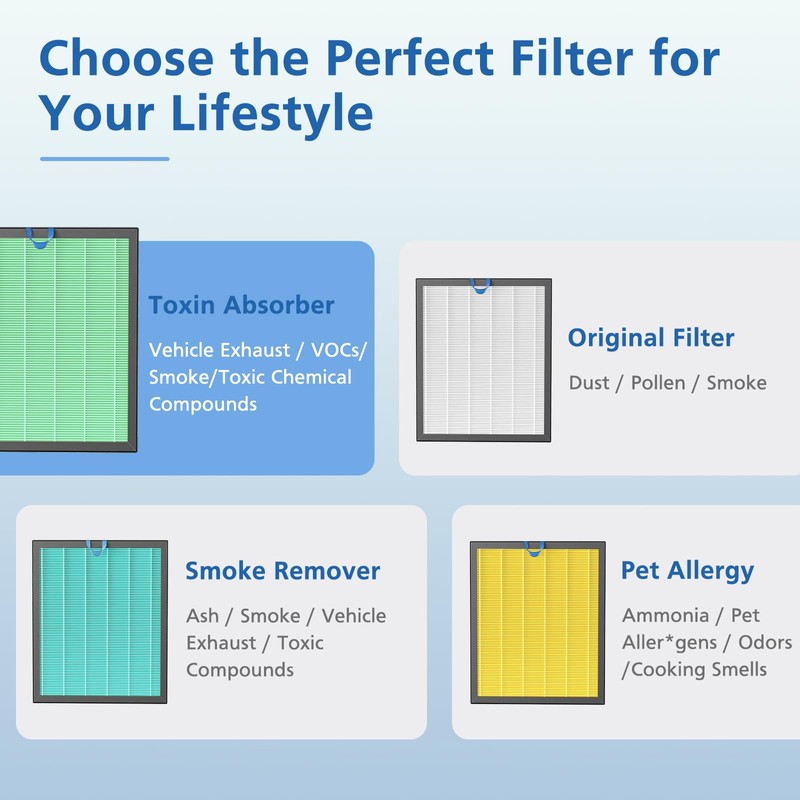 Choose the Perfect Filter for Your Lifestyle

Toxin Absorber

Vehicle Exhaust / VOCs/ Smoke/Toxic Chemical Compounds

Original Filter

Dust / Pollen / Smoke

Smoke Remover

Ash / Smoke / Vehicle Exhaust / Toxic Compounds

Pet Allergy

Ammonia / Pet Aller*gens / Odors /Cooking Smells